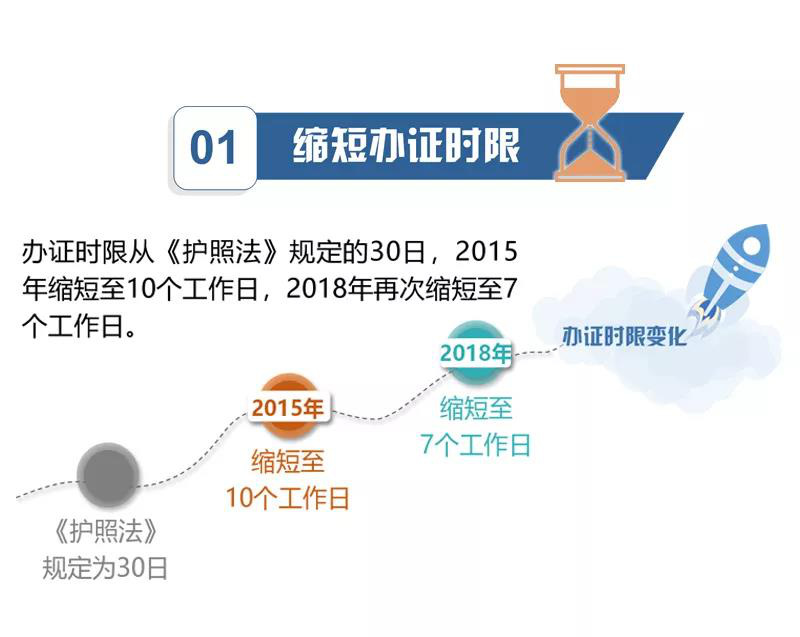 01 缩短办证时限

办证时限从《护照法》规定的30日，2015年缩短至10个工作日，2018年再次缩短至7个工作日。

办证时限变化

2018年
缩短至
7个工作日

2015年
缩短至
10个工作日

《护照法》
规定为30日